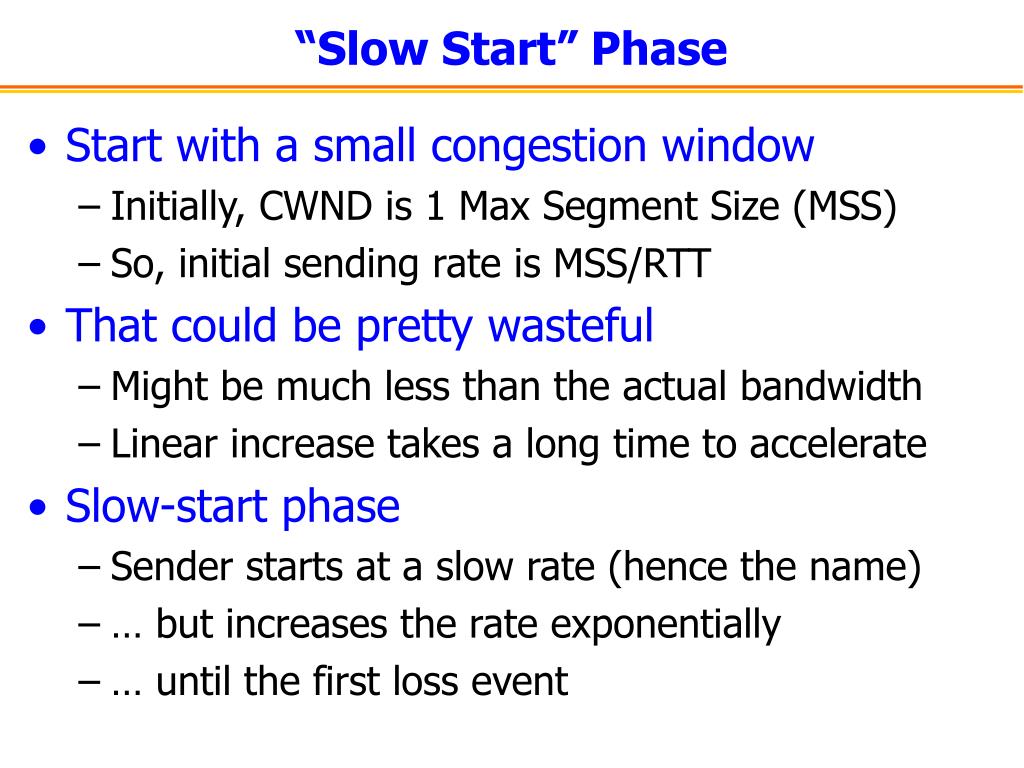 “Slow Start” Phase

• Start with a small congestion window
– Initially, CWND is 1 Max Segment Size (MSS)
– So, initial sending rate is MSS/RTT

• That could be pretty wasteful
– Might be much less than the actual bandwidth
– Linear increase takes a long time to accelerate

• Slow-start phase
– Sender starts at a slow rate (hence the name)
– … but increases the rate exponentially
– … until the first loss event